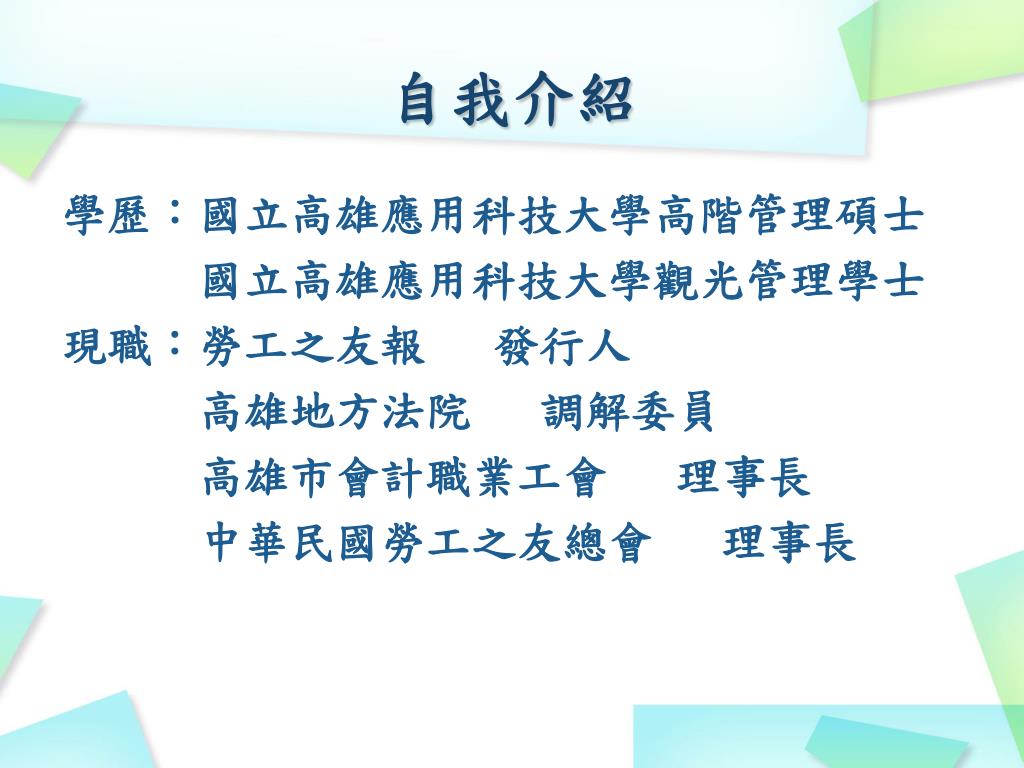 自我介紹

學歷：國立高雄應用科技大學高階管理碩士
國立高雄應用科技大學觀光管理學士

現職：勞工之友報　發行人
高雄地方法院　調解委員
高雄市會計職業工會　理事長
中華民國勞工之友總會　理事長